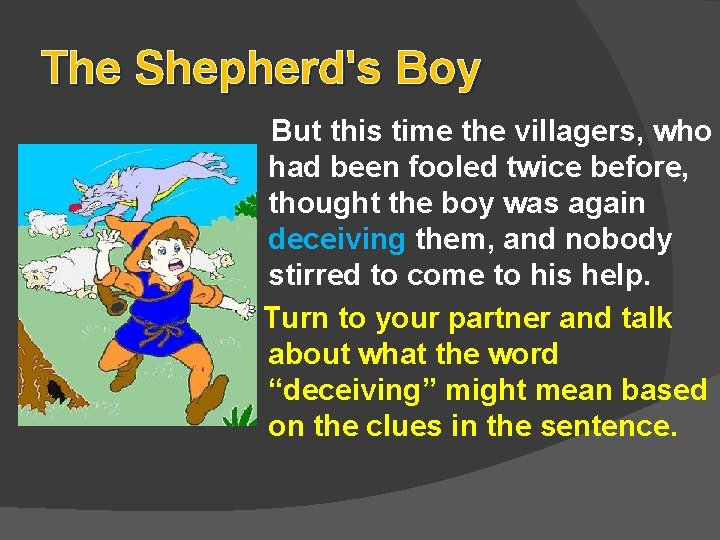 The Shepherd's Boy

But this time the villagers, who had been fooled twice before, thought the boy was again deceiving them, and nobody stirred to come to his help.

Turn to your partner and talk about what the word “deceiving” might mean based on the clues in the sentence.